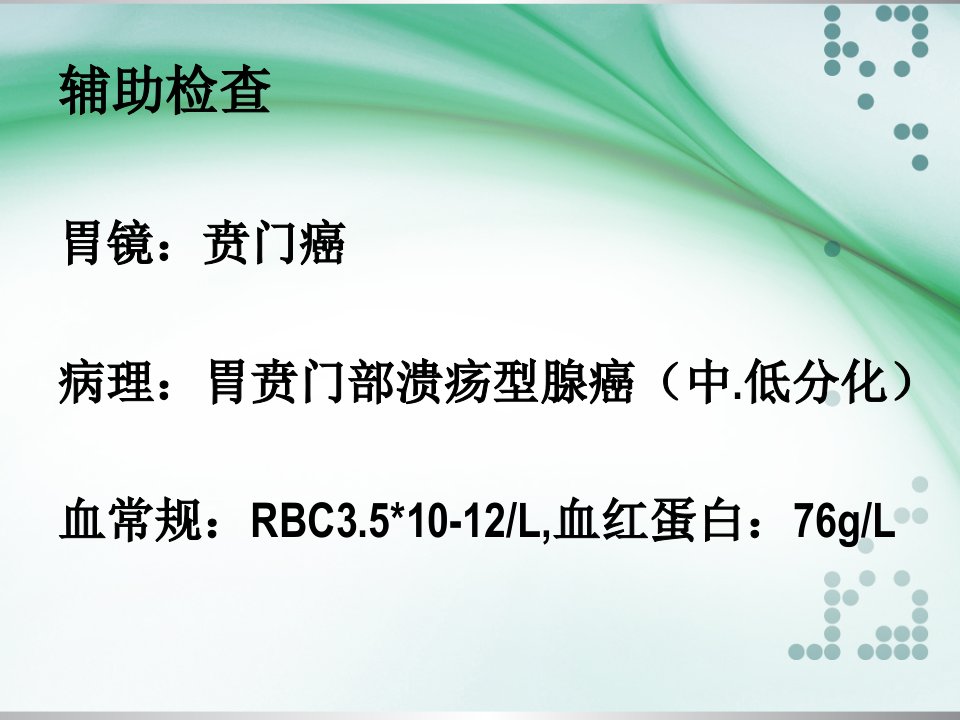 辅助检查

胃镜：贲门癌

病理：胃贲门部溃疡型腺癌（中.低分化）

血常规：RBC3.5*10-12/L,血红蛋白：76g/L